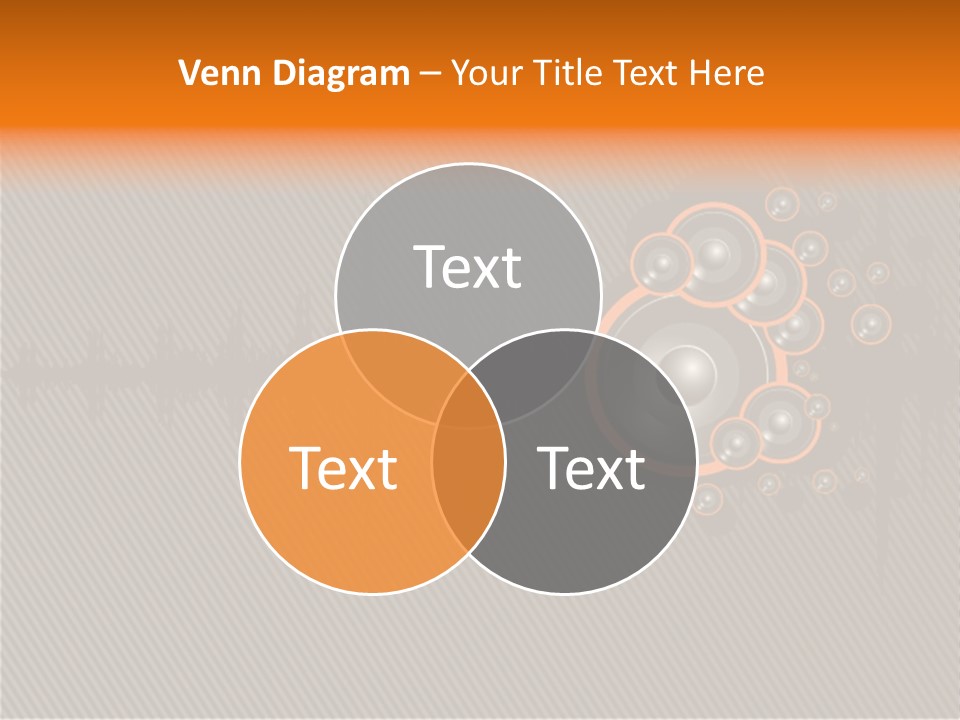 Venn Diagram – Your Title Text Here

Text

Text

Text